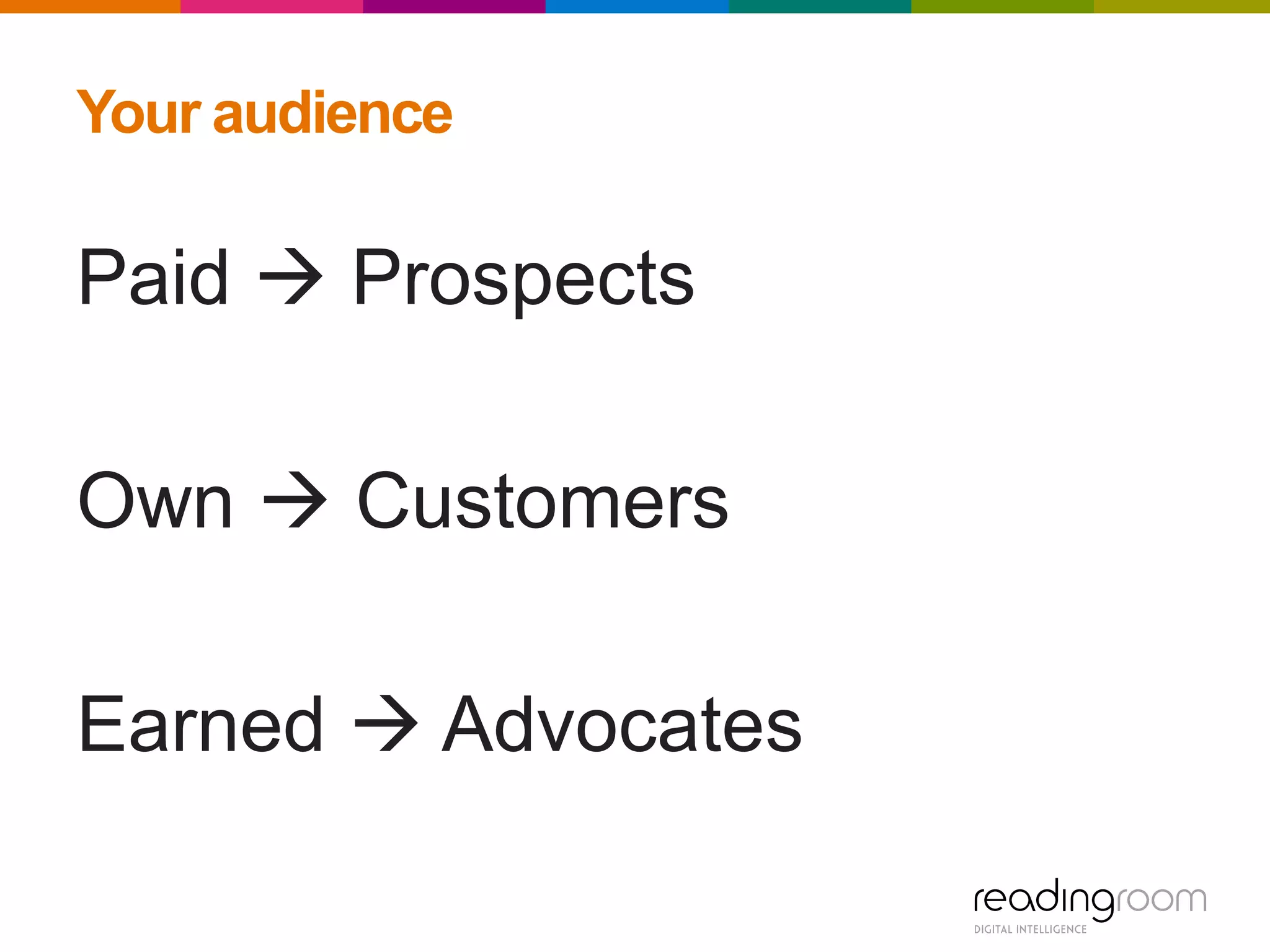 Your audience

Paid → Prospects

Own → Customers

Earned → Advocates

readingroom
DIGITAL INTELLIGENCE